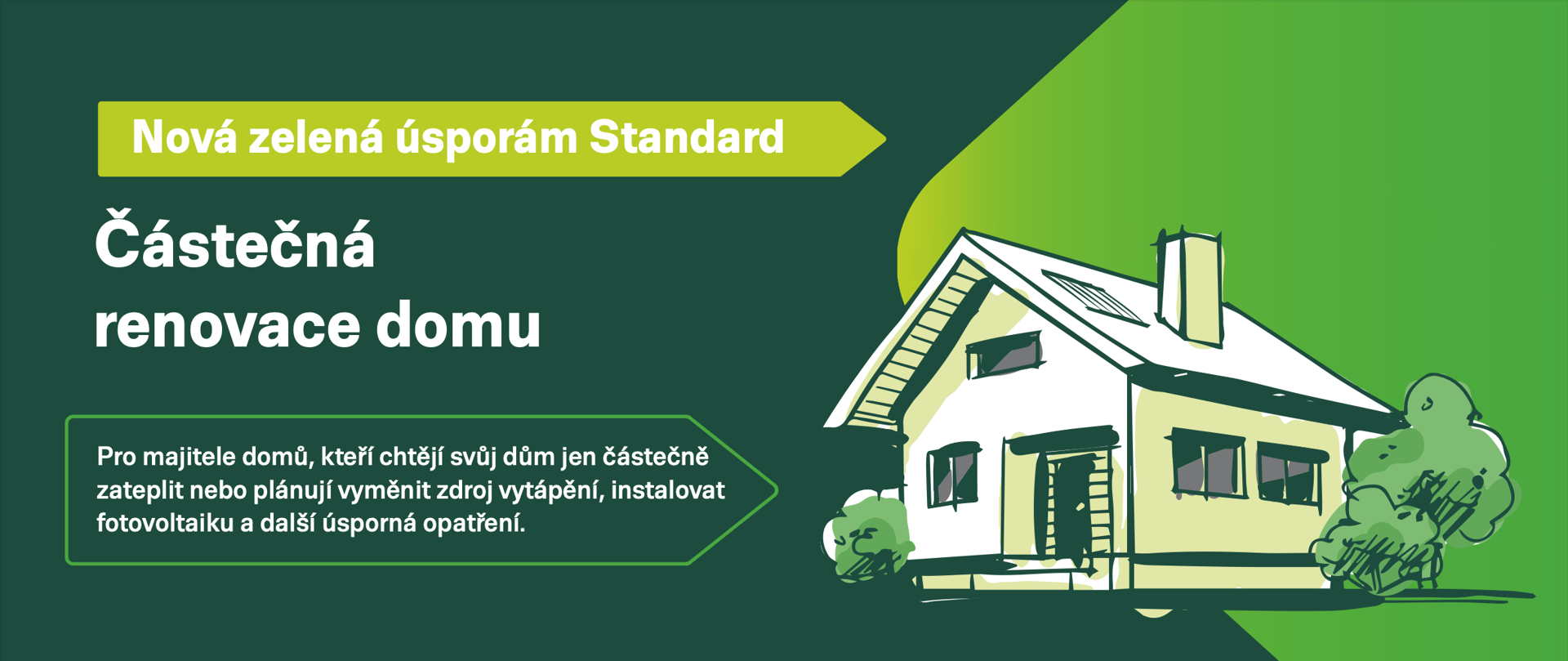 Nová zelená úsporám Standard

Částečná renovace domu

Pro majitele domů, kteří chtějí svůj dům jen částečně zateplit nebo plánují vyměnit zdroj vytápění, instalovat fotovoltaiku a další úsporná opatření.